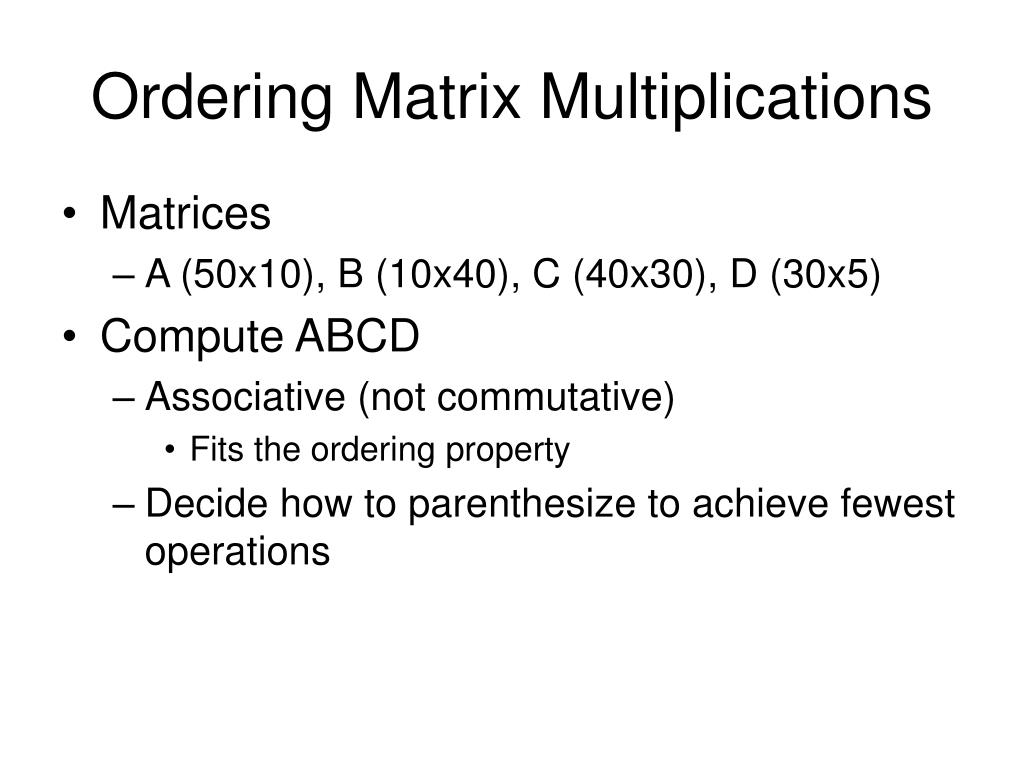 Ordering Matrix Multiplications

• Matrices
– A (50x10), B (10x40), C (40x30), D (30x5)

• Compute ABCD
– Associative (not commutative)
• Fits the ordering property
– Decide how to parenthesize to achieve fewest operations